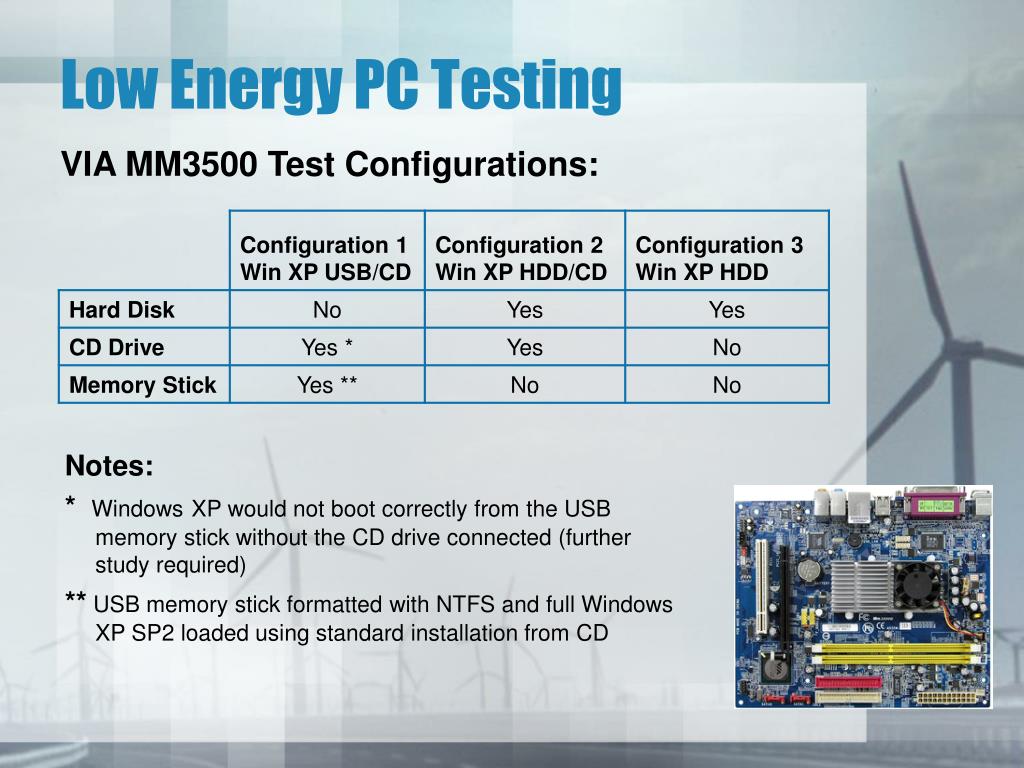 Low Energy PC Testing

VIA MM3500 Test Configurations:

| | Configuration 1 Win XP USB/CD | Configuration 2 Win XP HDD/CD | Configuration 3 Win XP HDD |
|---|---|---|---|
| Hard Disk | No | Yes | Yes |
| CD Drive | Yes * | Yes | No |
| Memory Stick | Yes ** | No | No |

Notes:

* Windows XP would not boot correctly from the USB memory stick without the CD drive connected (further study required)

** USB memory stick formatted with NTFS and full Windows XP SP2 loaded using standard installation from CD